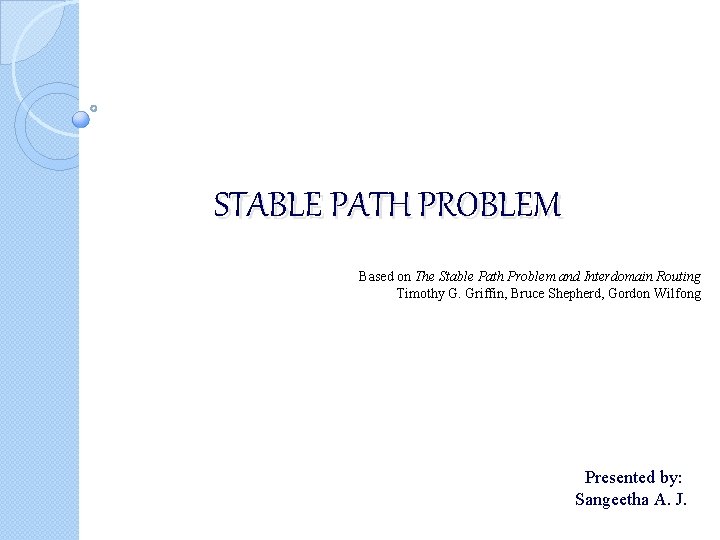 STABLE PATH PROBLEM

Based on The Stable Path Problem and Interdomain Routing
Timothy G. Griffin, Bruce Shepherd, Gordon Wilfong

Presented by:
Sangeetha A. J.